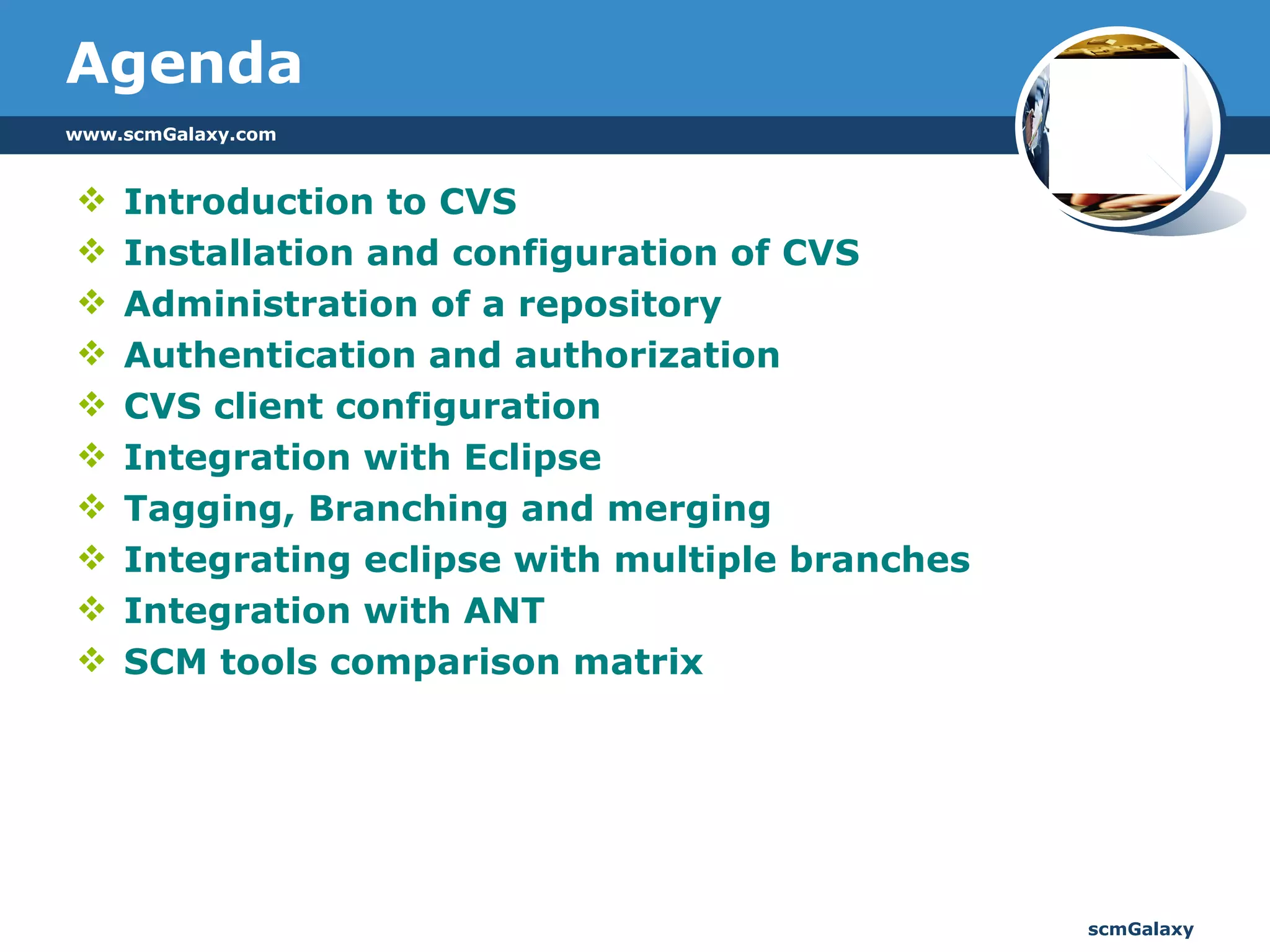 Agenda

www.scmGalaxy.com

❖ Introduction to CVS
❖ Installation and configuration of CVS
❖ Administration of a repository
❖ Authentication and authorization
❖ CVS client configuration
❖ Integration with Eclipse
❖ Tagging, Branching and merging
❖ Integrating eclipse with multiple branches
❖ Integration with ANT
❖ SCM tools comparison matrix

scmGalaxy